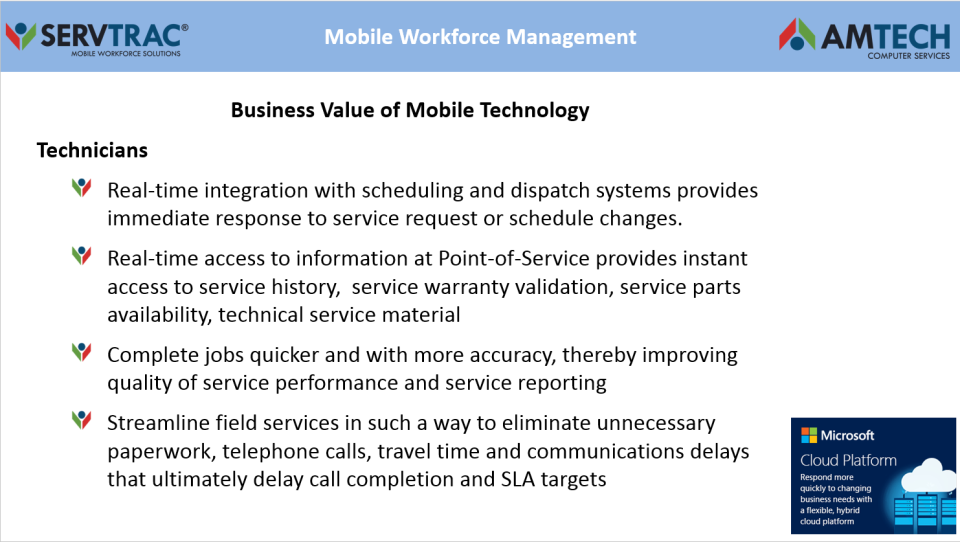 SERVTRAC®
MOBILE WORKFORCE SOLUTIONS

Mobile Workforce Management

AMTECH
COMPUTER SERVICES

Business Value of Mobile Technology

Technicians

Real-time integration with scheduling and dispatch systems provides immediate response to service request or schedule changes.

Real-time access to information at Point-of-Service provides instant access to service history, service warranty validation, service parts availability, technical service material

Complete jobs quicker and with more accuracy, thereby improving quality of service performance and service reporting

Streamline field services in such a way to eliminate unnecessary paperwork, telephone calls, travel time and communications delays that ultimately delay call completion and SLA targets

Microsoft
Cloud Platform
Respond more quickly to changing business needs with a flexible, hybrid cloud platform